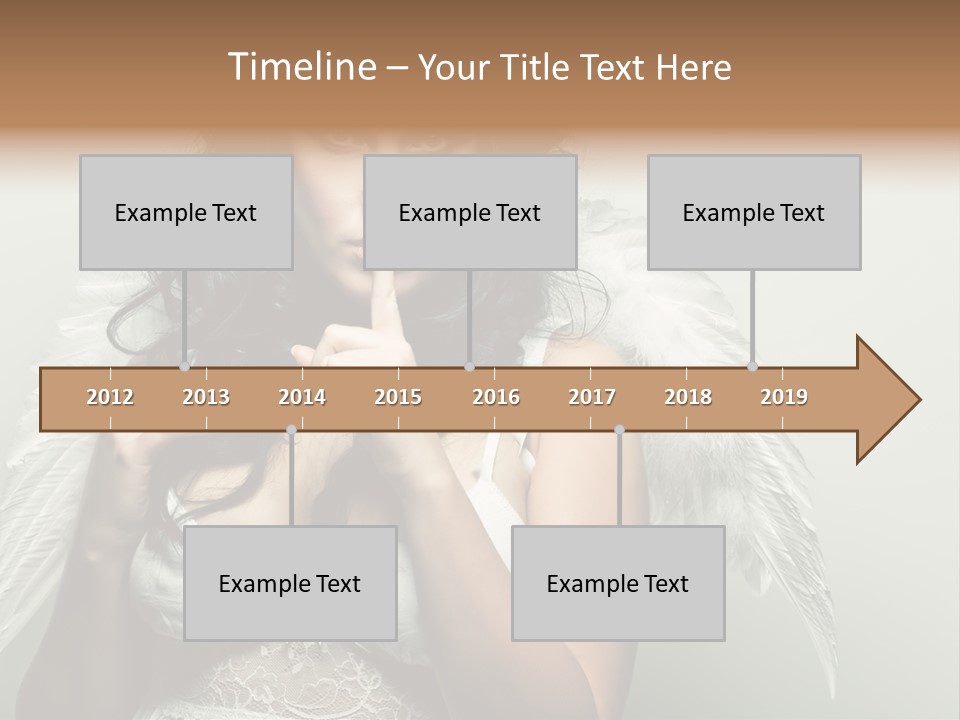 Timeline – Your Title Text Here

Example Text

Example Text

Example Text

2012 2013 2014 2015 2016 2017 2018 2019

Example Text

Example Text